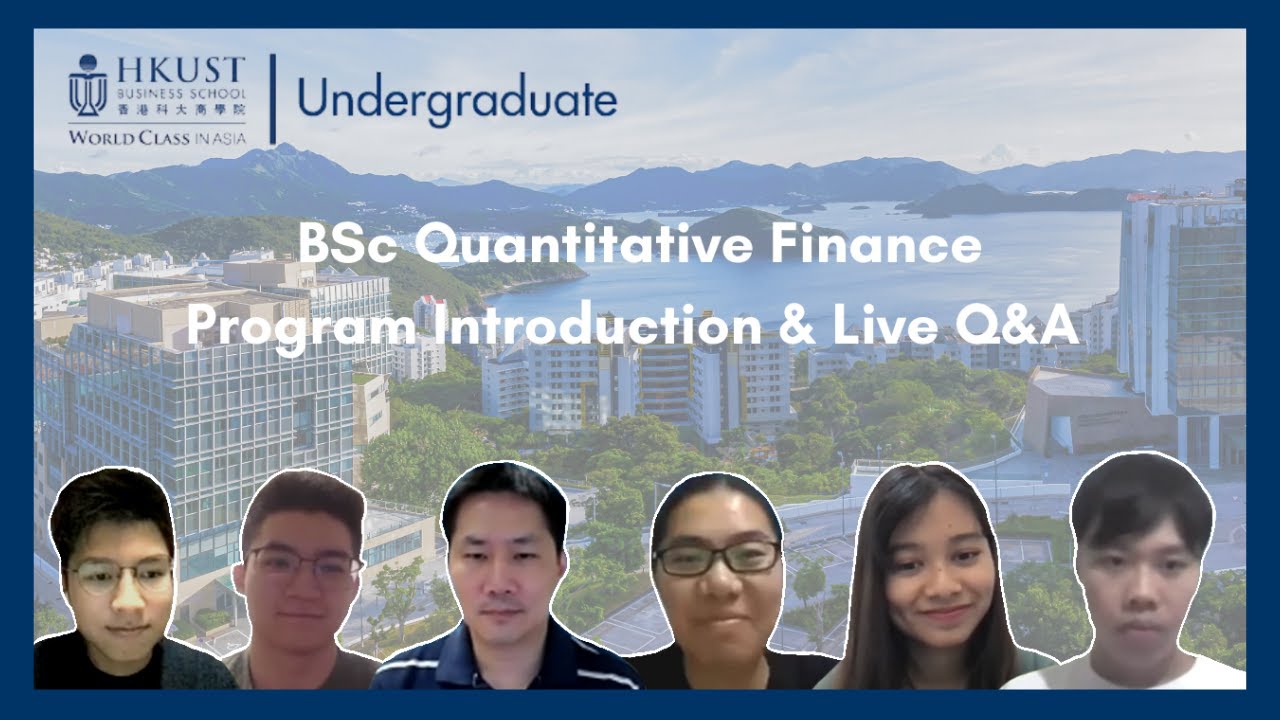 HKUST
BUSINESS SCHOOL
香港科大商學院
WORLD CLASS IN ASIA

Undergraduate

BSc Quantitative Finance
Program Introduction & Live Q&A